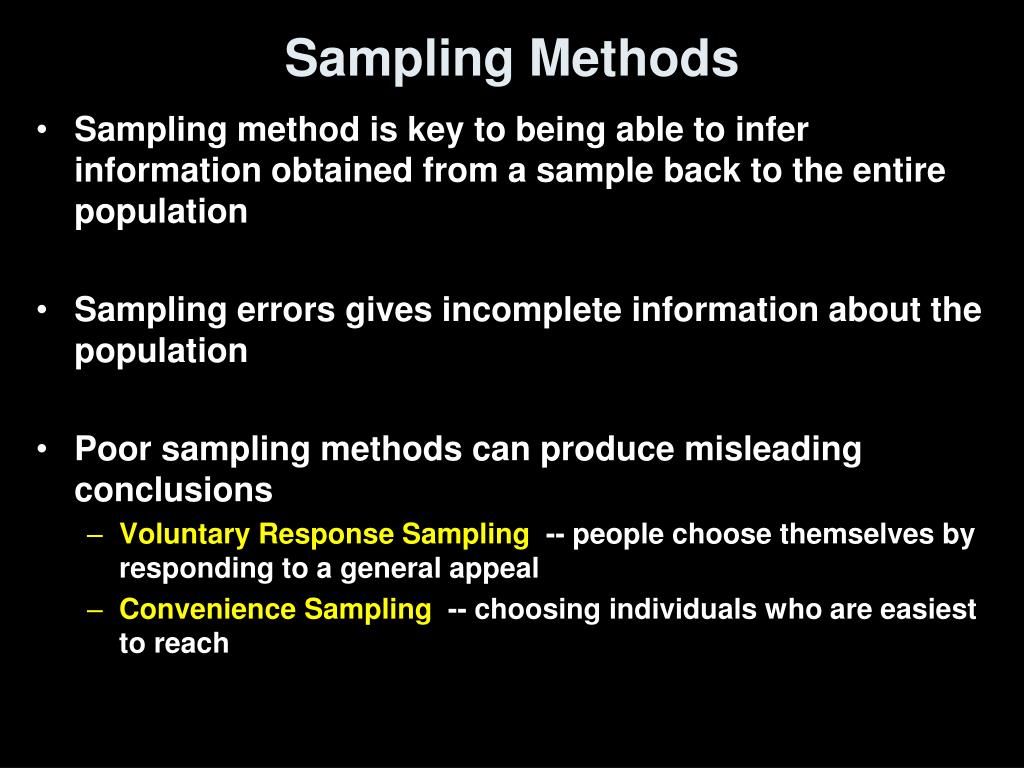 Sampling Methods

• Sampling method is key to being able to infer information obtained from a sample back to the entire population

• Sampling errors gives incomplete information about the population

• Poor sampling methods can produce misleading conclusions
– Voluntary Response Sampling -- people choose themselves by responding to a general appeal
– Convenience Sampling -- choosing individuals who are easiest to reach